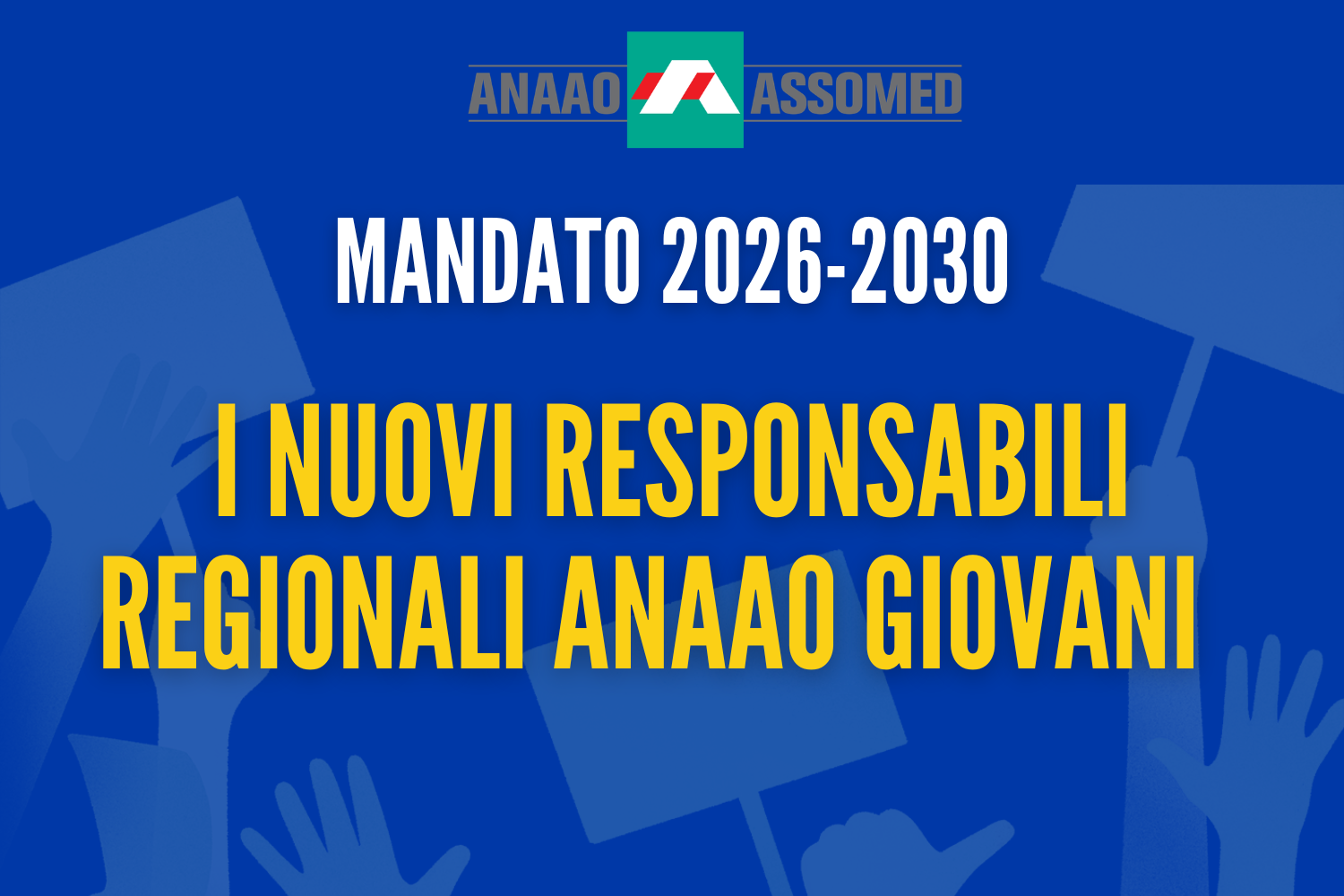 ANAAO ASSOMED

MANDATO 2026-2030

I NUOVI RESPONSABILI REGIONALI ANAAO GIOVANI